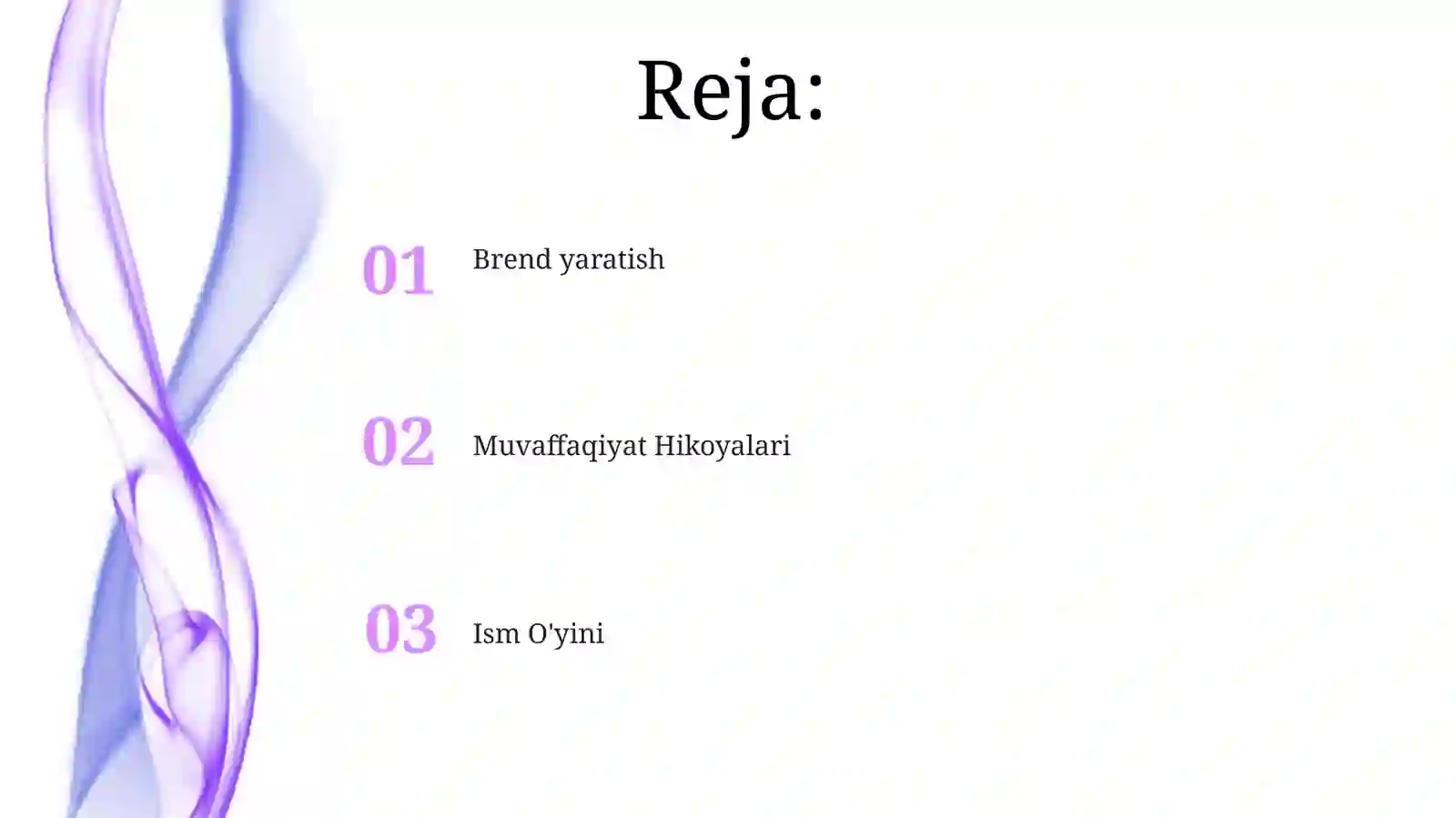 Reja:

01 Brend yaratish

02 Muvaffaqiyat Hikoyalari

03 Ism O'yini